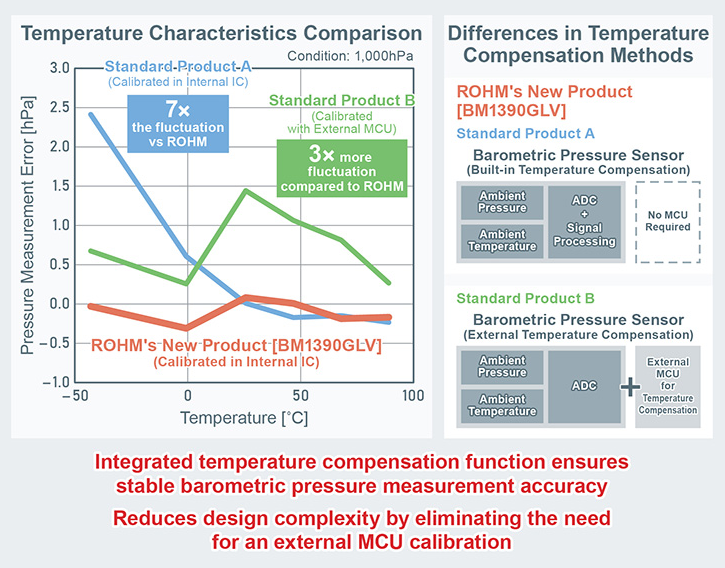 Temperature Characteristics Comparison

Condition: 1,000hPa

Standard Product A
(Calibrated in Internal IC)

7× the fluctuation vs ROHM

Standard Product B
(Calibrated with External MCU)

3× more fluctuation compared to ROHM

ROHM's New Product [BM1390GLV]
(Calibrated in Internal IC)

Pressure Measurement Error [hPa]

3.0
2.5
2.0
1.5
1.0
0.5
0.0
−0.5
−1.0

−50
0
50
100

Temperature [°C]

Differences in Temperature Compensation Methods

ROHM's New Product [BM1390GLV]
Standard Product A

Barometric Pressure Sensor
(Built-in Temperature Compensation)

Ambient Pressure
Ambient Temperature
ADC + Signal Processing
No MCU Required

Standard Product B

Barometric Pressure Sensor
(External Temperature Compensation)

Ambient Pressure
Ambient Temperature
ADC
+
External MCU for Temperature Compensation

Integrated temperature compensation function ensures stable barometric pressure measurement accuracy

Reduces design complexity by eliminating the need for an external MCU calibration